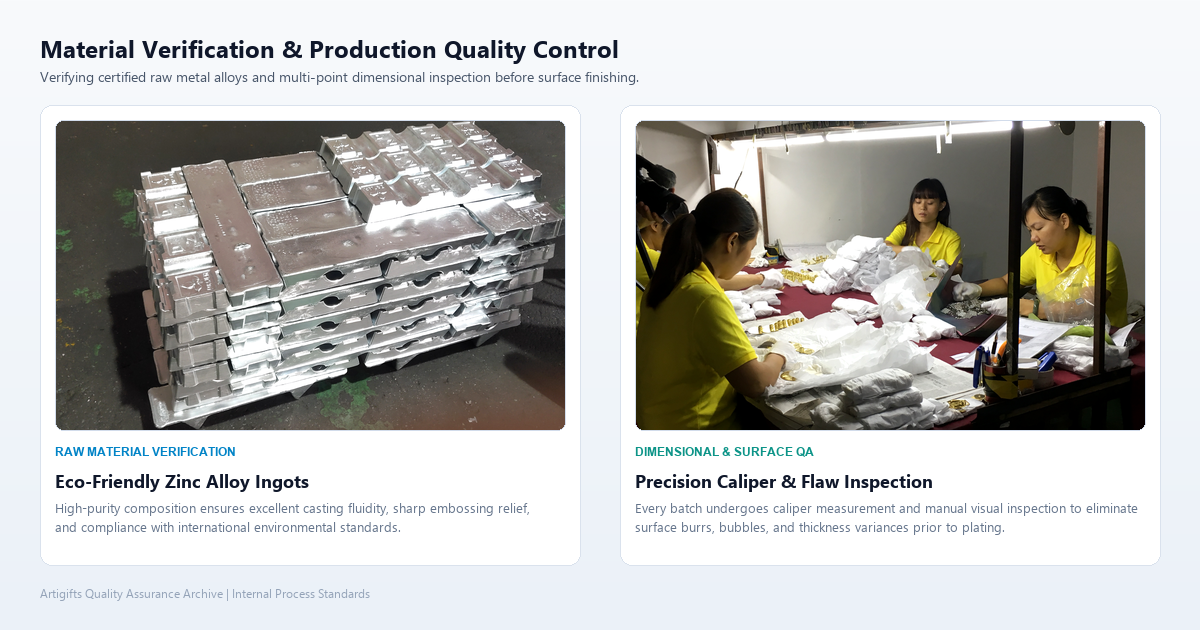 Material Verification & Production Quality Control

Verifying certified raw metal alloys and multi-point dimensional inspection before surface finishing.

RAW MATERIAL VERIFICATION

Eco-Friendly Zinc Alloy Ingots

High-purity composition ensures excellent casting fluidity, sharp embossing relief, and compliance with international environmental standards.

DIMENSIONAL & SURFACE QA

Precision Caliper & Flaw Inspection

Every batch undergoes caliper measurement and manual visual inspection to eliminate surface burrs, bubbles, and thickness variances prior to plating.

Artigifts Quality Assurance Archive | Internal Process Standards